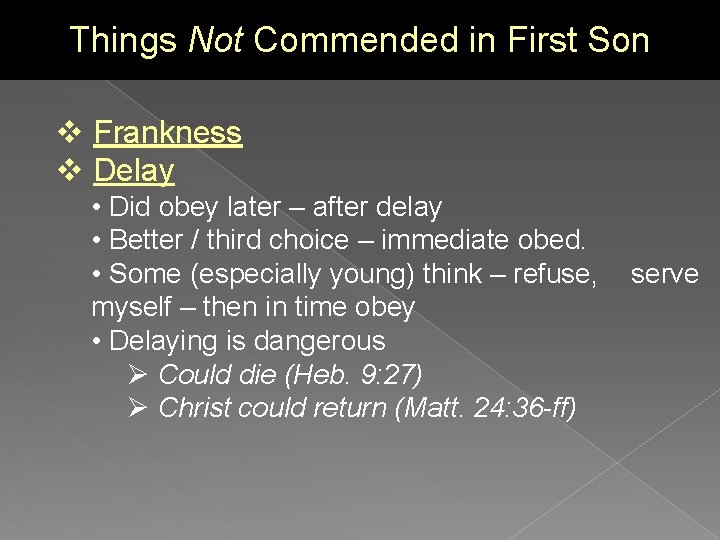 Things Not Commended in First Son

❖ Frankness
❖ Delay
• Did obey later – after delay
• Better / third choice – immediate obed.
• Some (especially young) think – refuse, serve myself – then in time obey
• Delaying is dangerous
➢ Could die (Heb. 9:27)
➢ Christ could return (Matt. 24:36-ff)